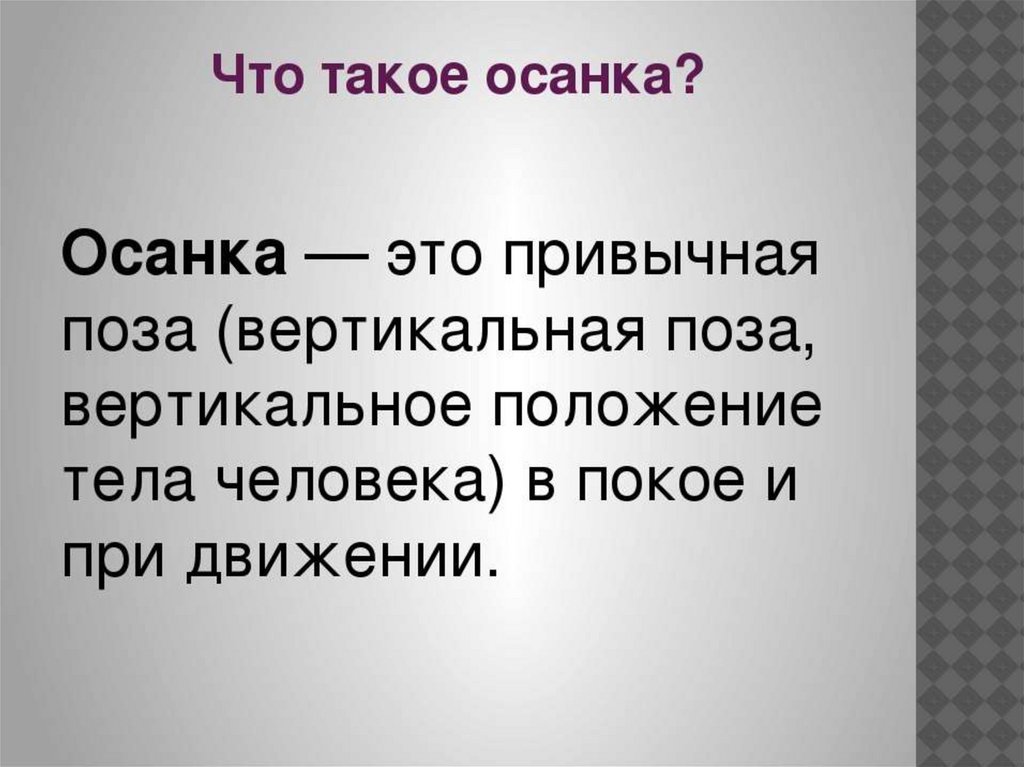 Что такое осанка?

Осанка — это привычная поза (вертикальная поза, вертикальное положение тела человека) в покое и при движении.